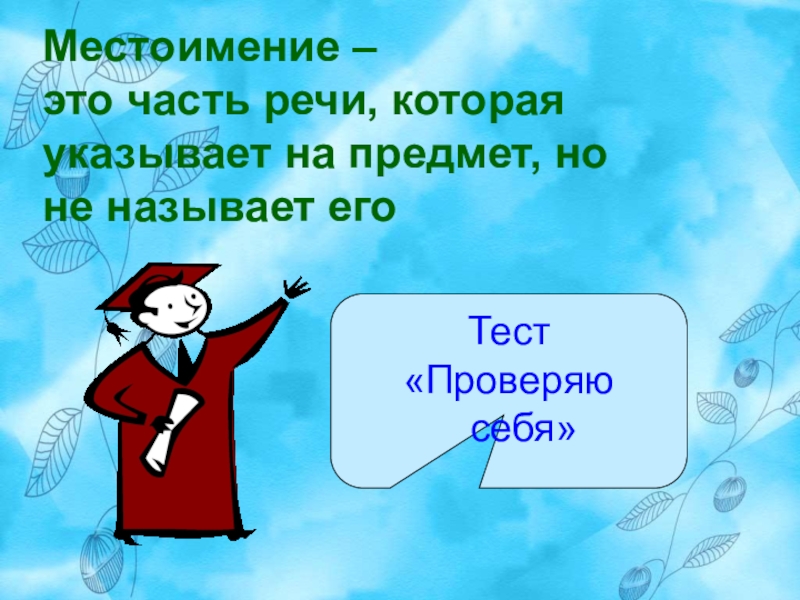 Местоимение – это часть речи, которая указывает на предмет, но не называет его

Тест «Проверяю себя»